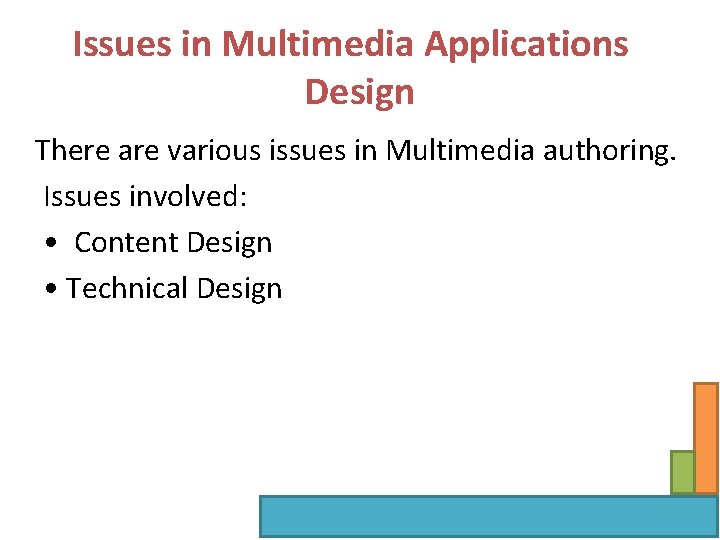 Issues in Multimedia Applications Design

There are various issues in Multimedia authoring.

Issues involved:

• Content Design

• Technical Design